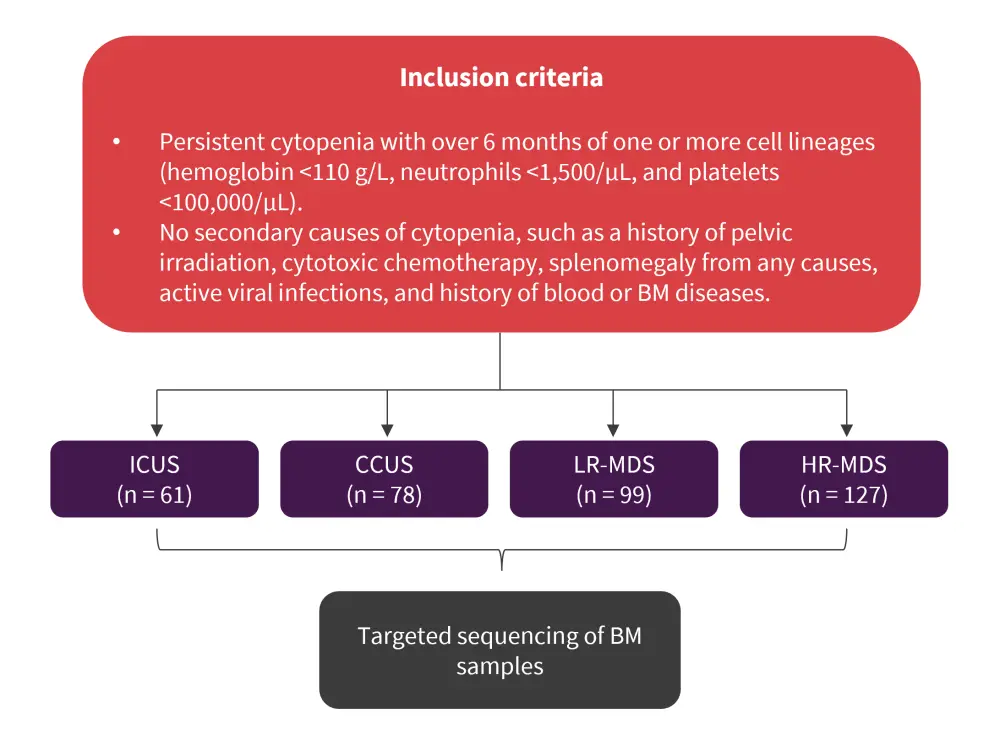 Inclusion criteria

• Persistent cytopenia with over 6 months of one or more cell lineages (hemoglobin <110 g/L, neutrophils <1,500/µL, and platelets <100,000/µL).
• No secondary causes of cytopenia, such as a history of pelvic irradiation, cytotoxic chemotherapy, splenomegaly from any causes, active viral infections, and history of blood or BM diseases.

ICUS
(n = 61)

CCUS
(n = 78)

LR-MDS
(n = 99)

HR-MDS
(n = 127)

Targeted sequencing of BM samples